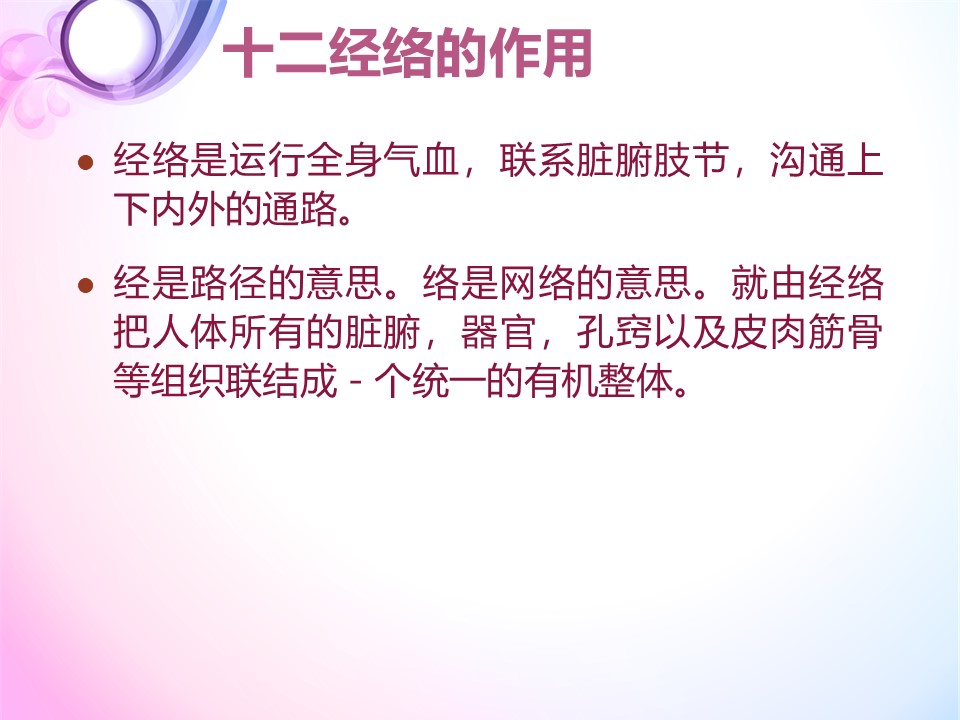 十二经络的作用

• 经络是运行全身气血，联系脏腑肢节，沟通上下内外的通路。

• 经是路径的意思。络是网络的意思。就由经络把人体所有的脏腑，器官，孔窍以及皮肉筋骨等组织联结成 - 个统一的有机整体。